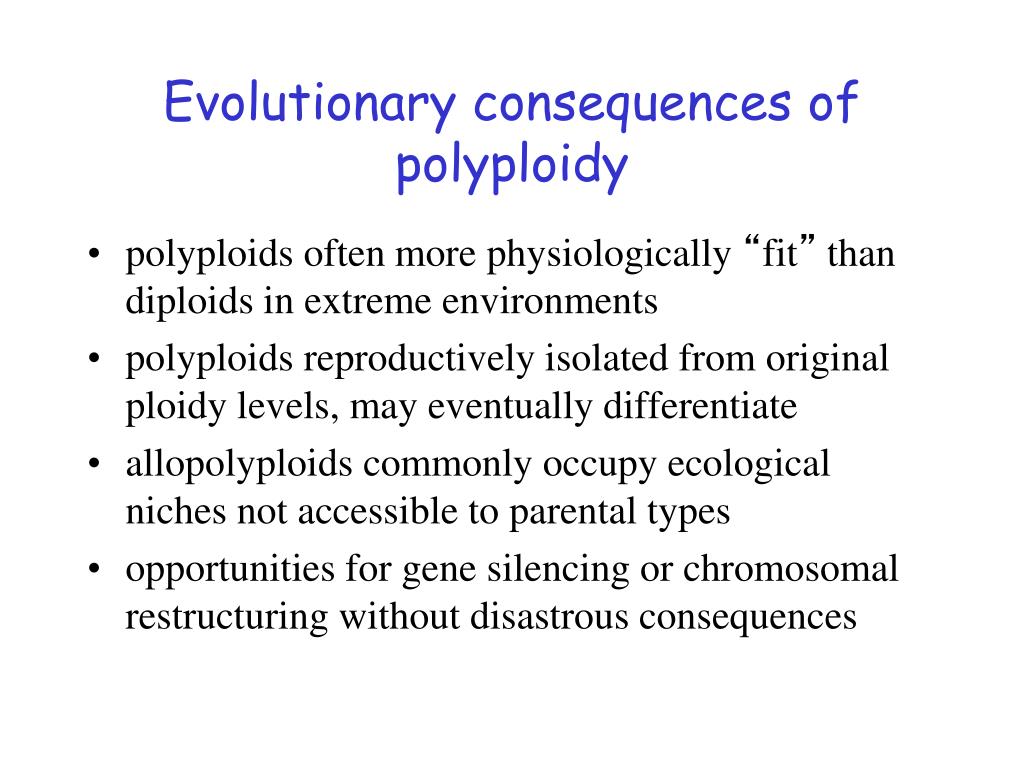 Evolutionary consequences of polyploidy

• polyploids often more physiologically “fit” than diploids in extreme environments
• polyploids reproductively isolated from original ploidy levels, may eventually differentiate
• allopolyploids commonly occupy ecological niches not accessible to parental types
• opportunities for gene silencing or chromosomal restructuring without disastrous consequences